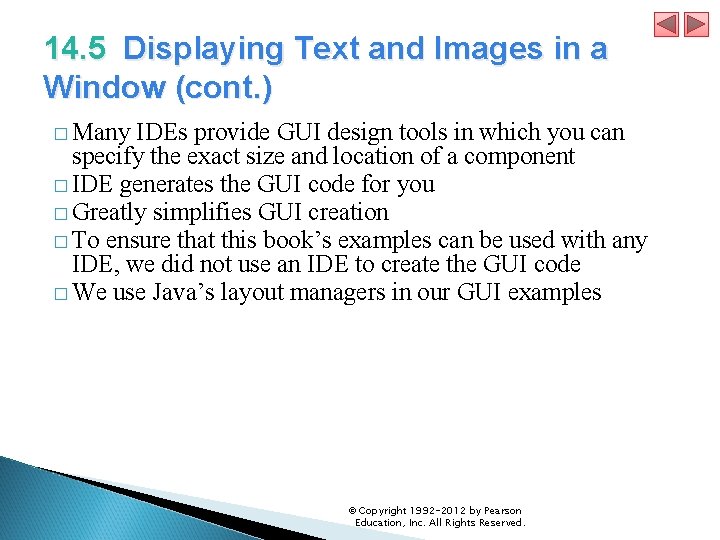 14.5 Displaying Text and Images in a Window (cont.)

□ Many IDEs provide GUI design tools in which you can specify the exact size and location of a component
□ IDE generates the GUI code for you
□ Greatly simplifies GUI creation
□ To ensure that this book’s examples can be used with any IDE, we did not use an IDE to create the GUI code
□ We use Java’s layout managers in our GUI examples

© Copyright 1992-2012 by Pearson Education, Inc. All Rights Reserved.